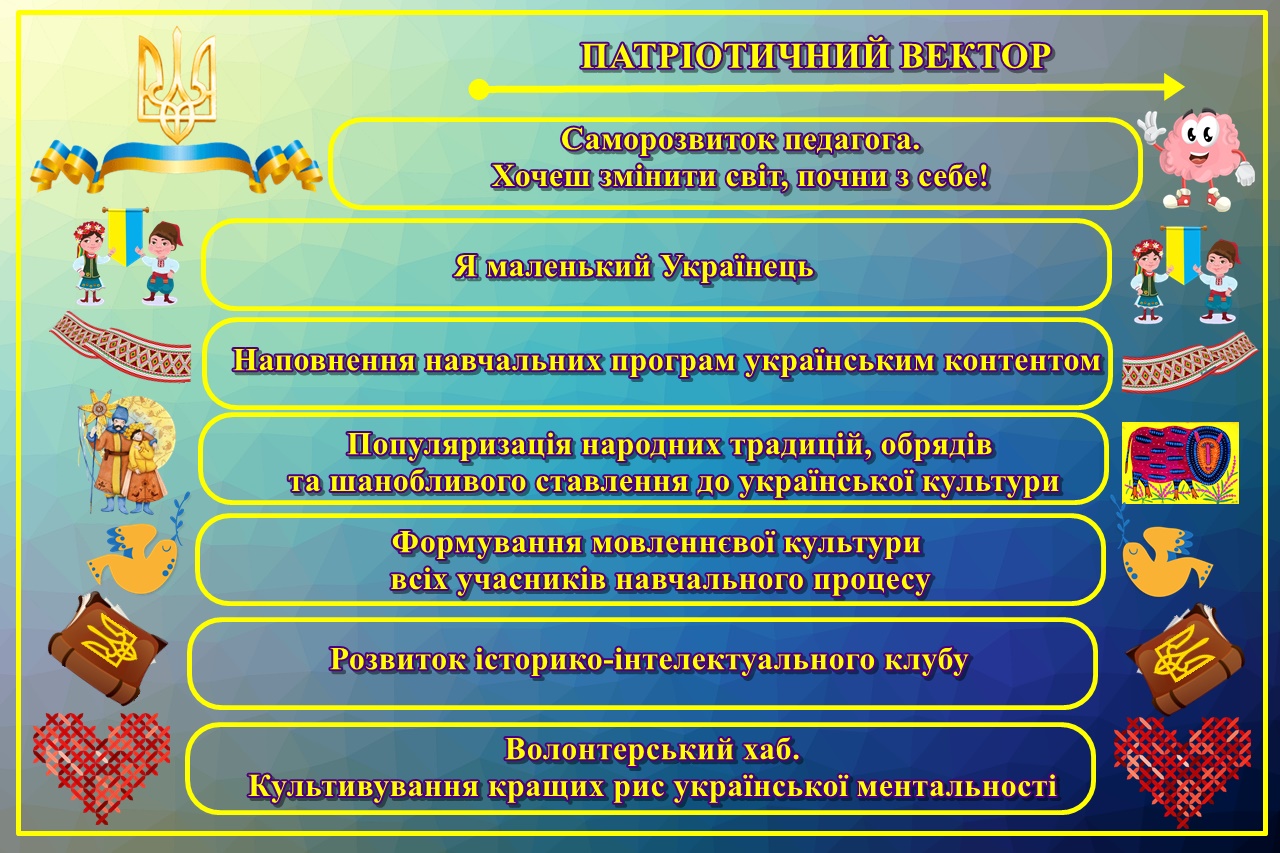 ПАТРІОТИЧНИЙ ВЕКТОР

Саморозвиток педагога.
Хочеш змінити світ, почни з себе!

Я маленький Українець

Наповнення навчальних програм українським контентом

Популяризація народних традицій, обрядів
та шанобливого ставлення до української культури

Формування мовленнєвої культури
всіх учасників навчального процесу

Розвиток історико-інтелектуального клубу

Волонтерський хаб.
Культивування кращих рис української ментальності